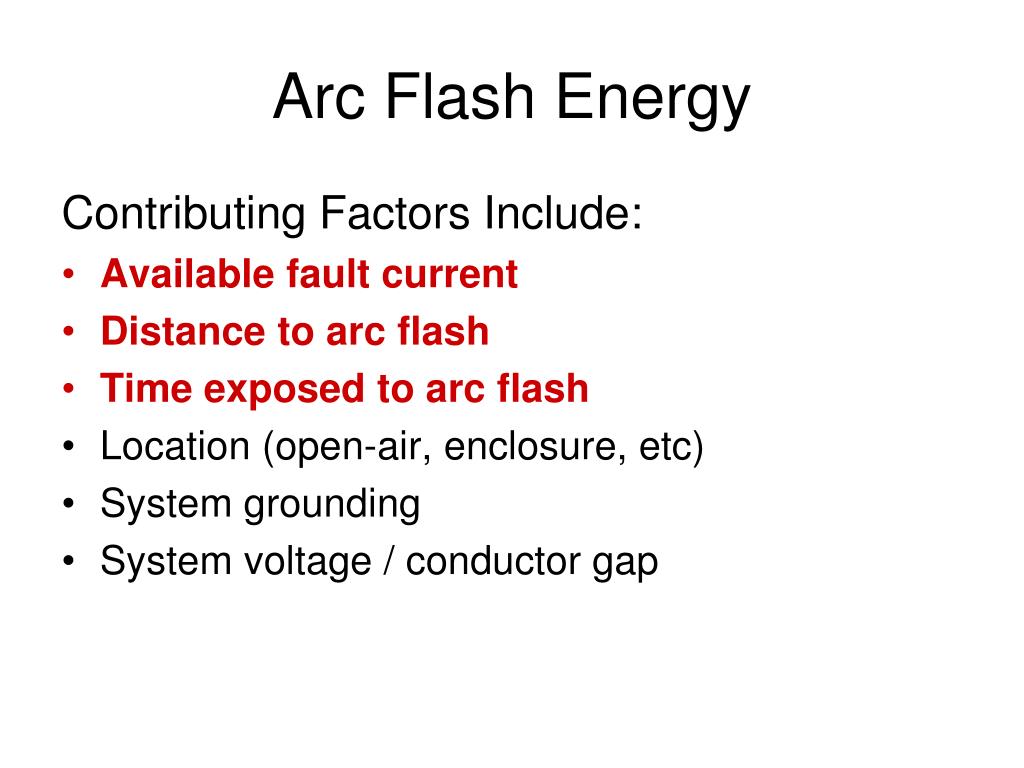 Arc Flash Energy

Contributing Factors Include:
• Available fault current
• Distance to arc flash
• Time exposed to arc flash
• Location (open-air, enclosure, etc)
• System grounding
• System voltage / conductor gap